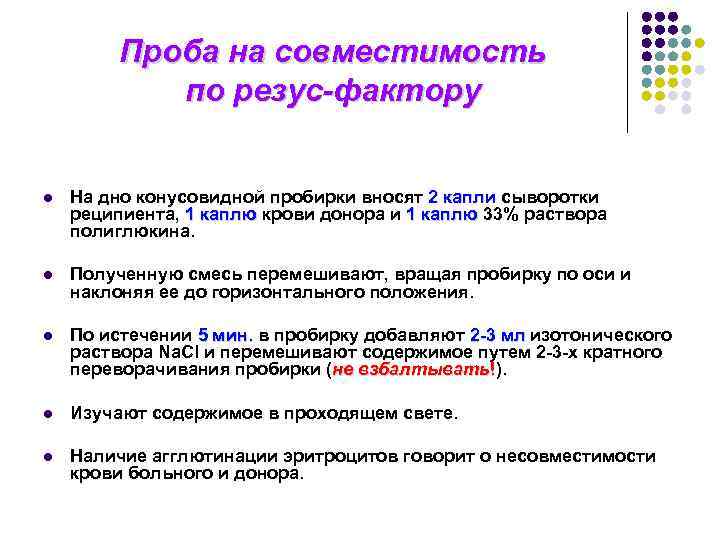 Проба на совместимость по резус-фактору

- На дно конусовидной пробирки вносят 2 капли сыворотки реципиента, 1 каплю крови донора и 1 каплю 33% раствора полиглюкина.

- Полученную смесь перемешивают, вращая пробирку по оси и наклоняя ее до горизонтального положения.

- По истечении 5 мин. в пробирку добавляют 2-3 мл изотонического раствора NaCl и перемешивают содержимое путем 2-3-х кратного переворачивания пробирки (не взбалтывать!).

- Изучают содержимое в проходящем свете.

- Наличие агглютинации эритроцитов говорит о несовместимости крови больного и донора.